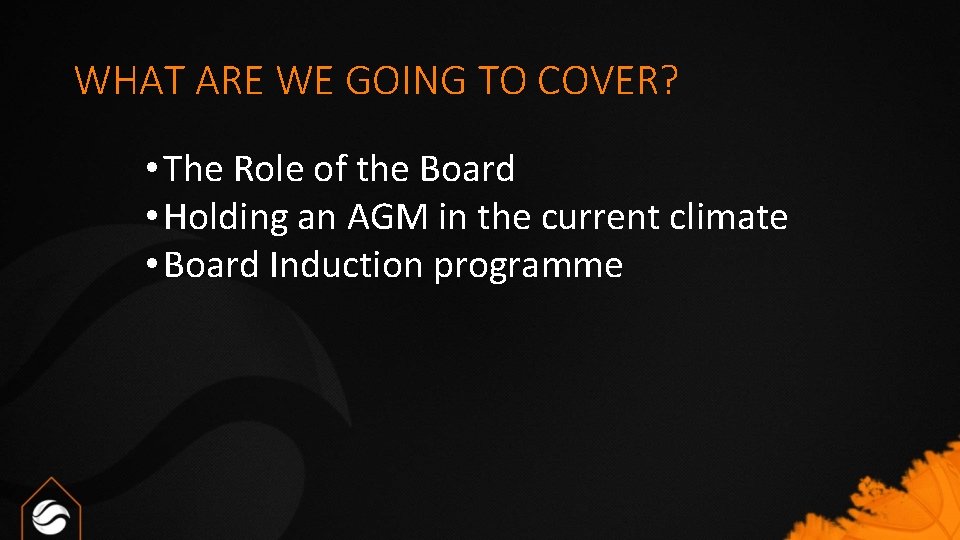 WHAT ARE WE GOING TO COVER?

• The Role of the Board
• Holding an AGM in the current climate
• Board Induction programme